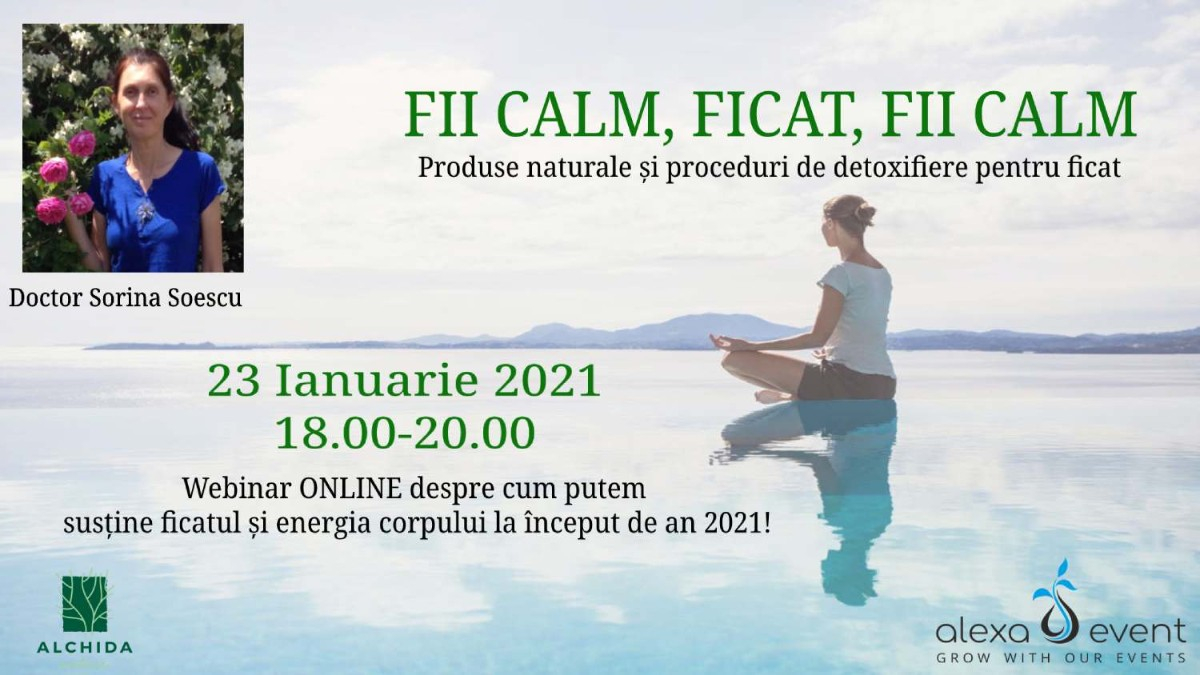 FII CALM, FICAT, FII CALM
Produse naturale și proceduri de detoxifiere pentru ficat

Doctor Sorina Soescu

23 Ianuarie 2021
18.00-20.00

Webinar ONLINE despre cum putem susține ficatul și energia corpului la început de an 2021!

ALCHIDA

alexa event
GROW WITH OUR EVENTS